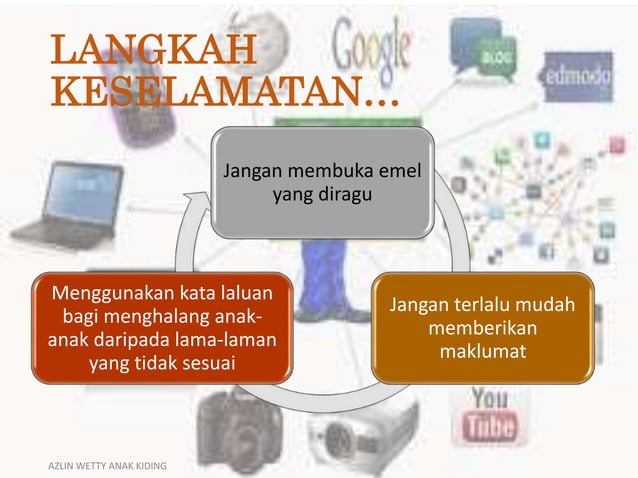 LANGKAH KESELAMATAN...

Google

BLOG

edmodo

Jangan membuka emel yang diragu

Jangan terlalu mudah memberikan maklumat

Menggunakan kata laluan bagi menghalang anak-anak daripada lama-laman yang tidak sesuai

You Tube

AZLIN WETTY ANAK KIDING